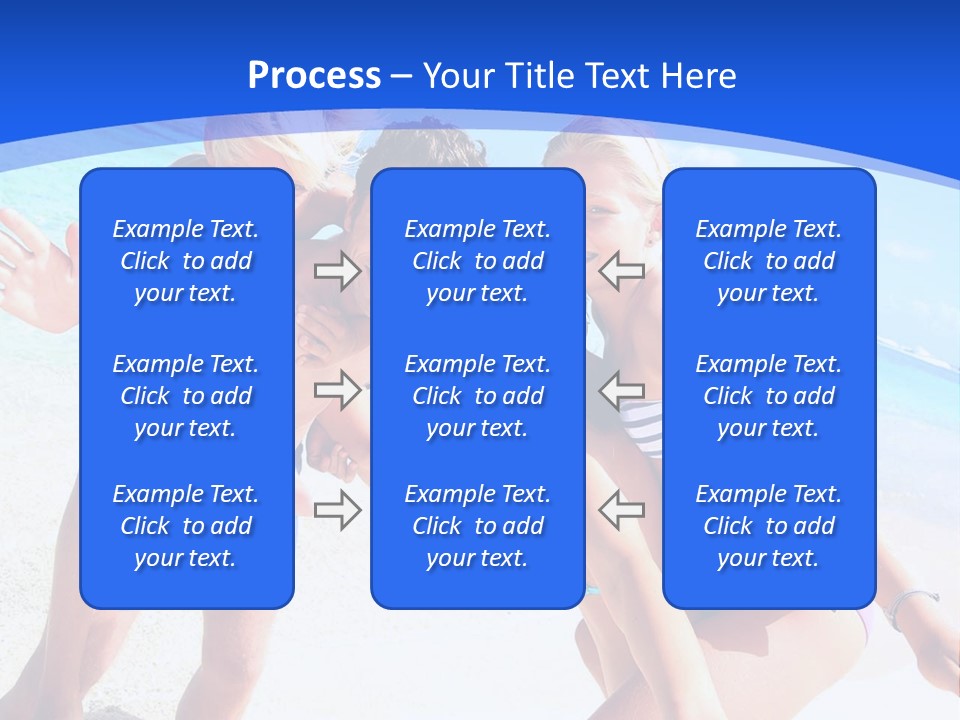 Process – Your Title Text Here

Example Text. Click to add your text.

Example Text. Click to add your text.

Example Text. Click to add your text.

Example Text. Click to add your text.

Example Text. Click to add your text.

Example Text. Click to add your text.

Example Text. Click to add your text.

Example Text. Click to add your text.

Example Text. Click to add your text.